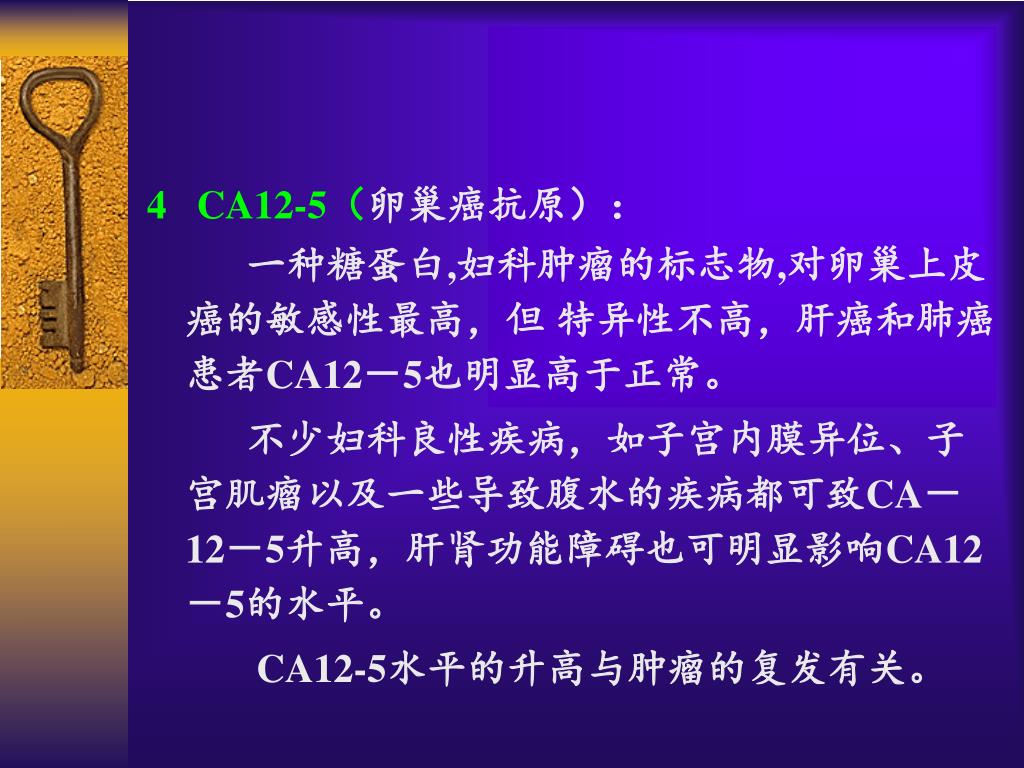 4 CA12-5（卵巢癌抗原）：

一种糖蛋白,妇科肿瘤的标志物,对卵巢上皮癌的敏感性最高，但 特异性不高，肝癌和肺癌患者CA12－5也明显高于正常。

不少妇科良性疾病，如子宫内膜异位、子宫肌瘤以及一些导致腹水的疾病都可致CA－12－5升高，肝肾功能障碍也可明显影响CA12－5的水平。

CA12-5水平的升高与肿瘤的复发有关。